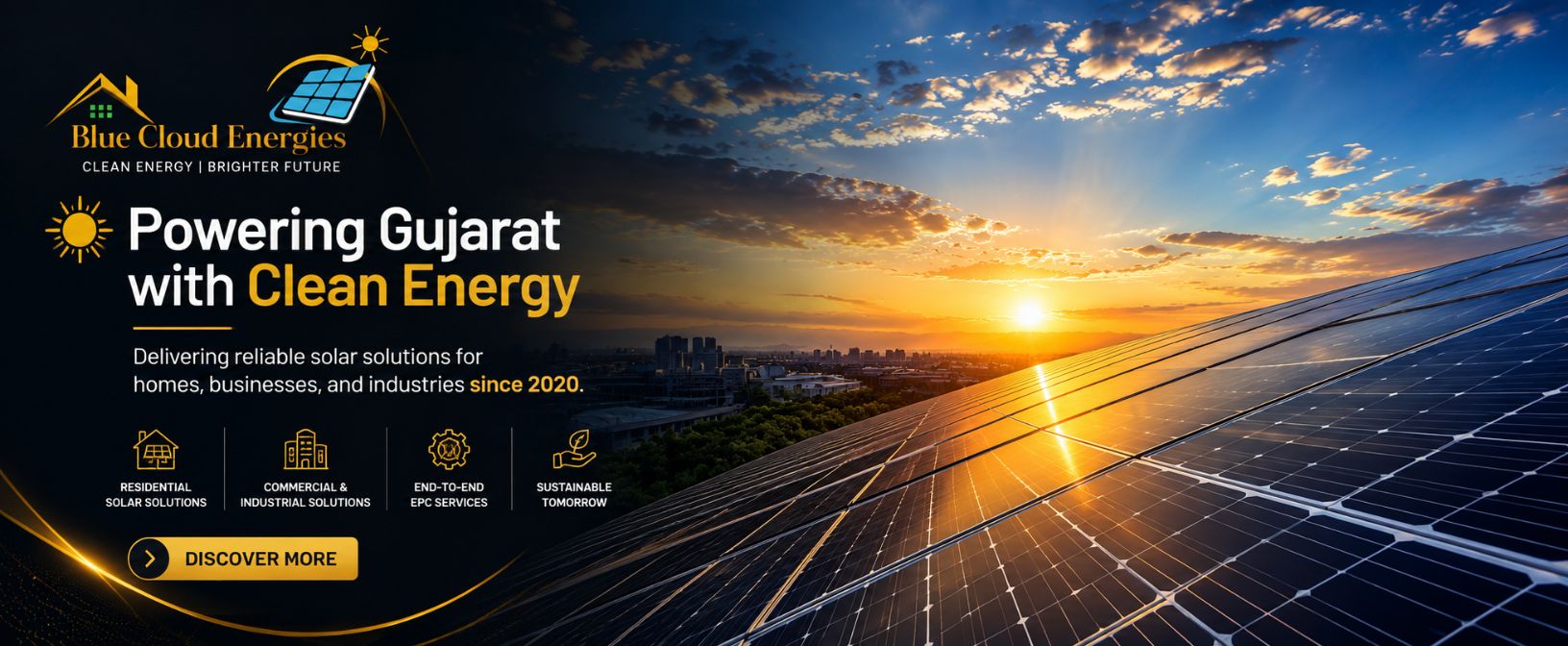 Blue Cloud Energies
CLEAN ENERGY | BRIGHTER FUTURE

Powering Gujarat with Clean Energy

Delivering reliable solar solutions for homes, businesses, and industries since 2020.

RESIDENTIAL SOLAR SOLUTIONS

COMMERCIAL & INDUSTRIAL SOLUTIONS

END-TO-END EPC SERVICES

SUSTAINABLE TOMORROW

DISCOVER MORE